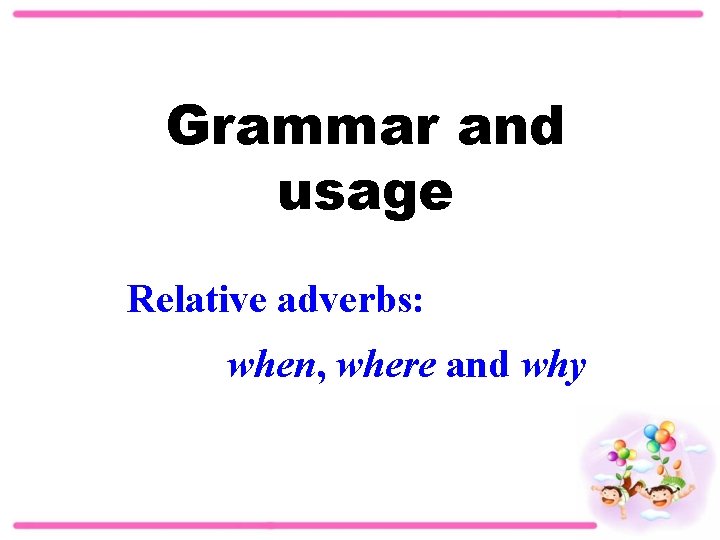 Grammar and usage

Relative adverbs:

when, where and why